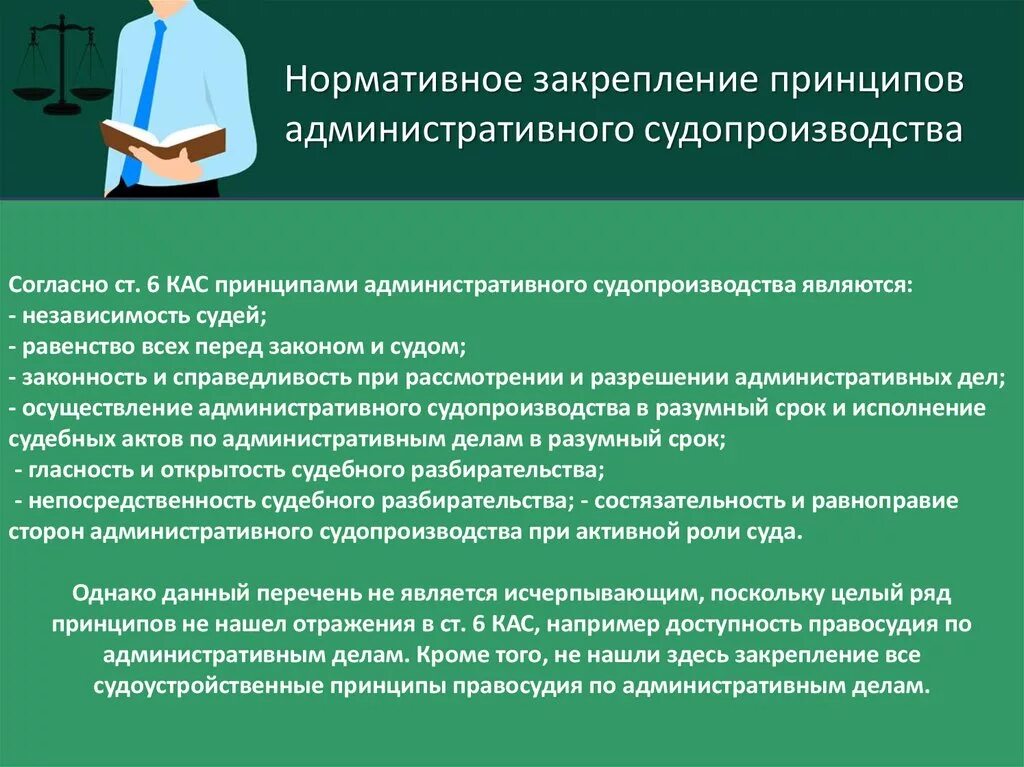 Нормативное закрепление принципов административного судопроизводства

Согласно ст. 6 КАС принципами административного судопроизводства являются:
- независимость судей;
- равенство всех перед законом и судом;
- законность и справедливость при рассмотрении и разрешении административных дел;
- осуществление административного судопроизводства в разумный срок и исполнение судебных актов по административным делам в разумный срок;
- гласность и открытость судебного разбирательства;
- непосредственность судебного разбирательства; - состязательность и равноправие сторон административного судопроизводства при активной роли суда.

Однако данный перечень не является исчерпывающим, поскольку целый ряд принципов не нашел отражения в ст. 6 КАС, например доступность правосудия по административным делам. Кроме того, не нашли здесь закрепление все судоустройственные принципы правосудия по административным делам.